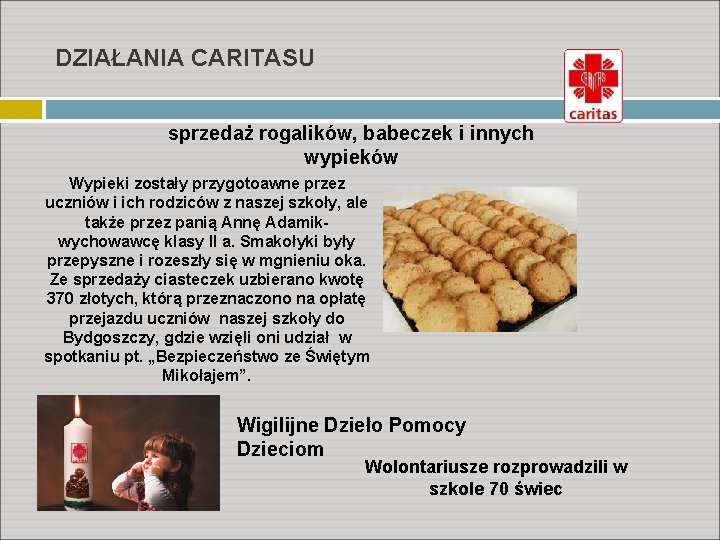 DZIAŁANIA CARITASU

caritas

sprzedaż rogalików, babeczek i innych wypieków

Wypieki zostały przygotoawne przez uczniów i ich rodziców z naszej szkoły, ale także przez panią Annę Adamik- wychowawcę klasy II a. Smakołyki były przepyszne i rozeszły się w mgnieniu oka. Ze sprzedaży ciasteczek uzbierano kwotę 370 złotych, którą przeznaczono na opłatę przejazdu uczniów naszej szkoły do Bydgoszczy, gdzie wzięli oni udział w spotkaniu pt. „Bezpieczeństwo ze Świętym Mikołajem”.

Wigilijne Dzieło Pomocy Dzieciom

Wolontariusze rozprowadzili w szkole 70 świec